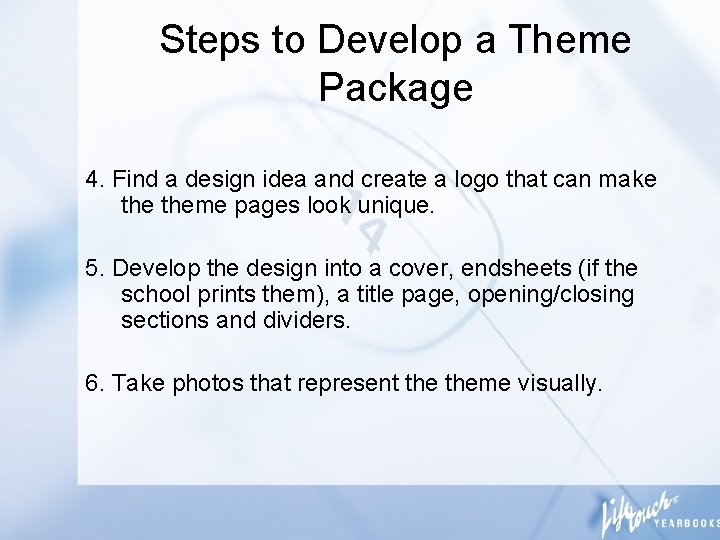 Steps to Develop a Theme Package

4. Find a design idea and create a logo that can make the theme pages look unique.

5. Develop the design into a cover, endsheets (if the school prints them), a title page, opening/closing sections and dividers.

6. Take photos that represent the theme visually.

Lifetouch YEARBOOKS